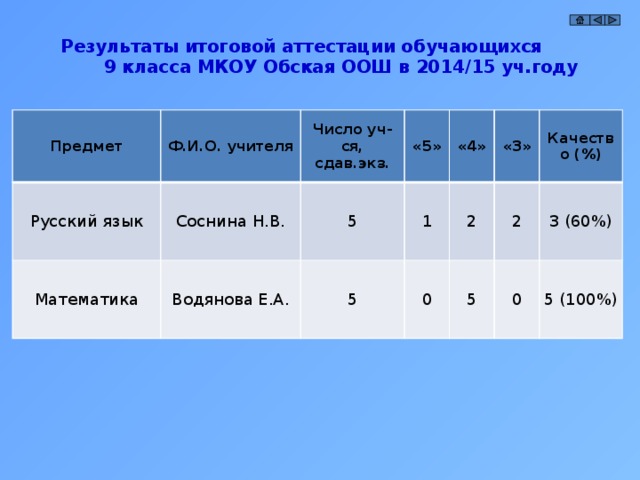 Результаты итоговой аттестации обучающихся 9 класса МКОУ Обская ООШ в 2014/15 уч.году

| Предмет | Ф.И.О. учителя | Число уч-ся, сдав.экз. | «5» | «4» | «3» | Качество (%) |
|---|---|---|---|---|---|---|
| Русский язык | Соснина Н.В. | 5 | 1 | 2 | 2 | 3 (60%) |
| Математика | Водянова Е.А. | 5 | 0 | 5 | 0 | 5 (100%) |